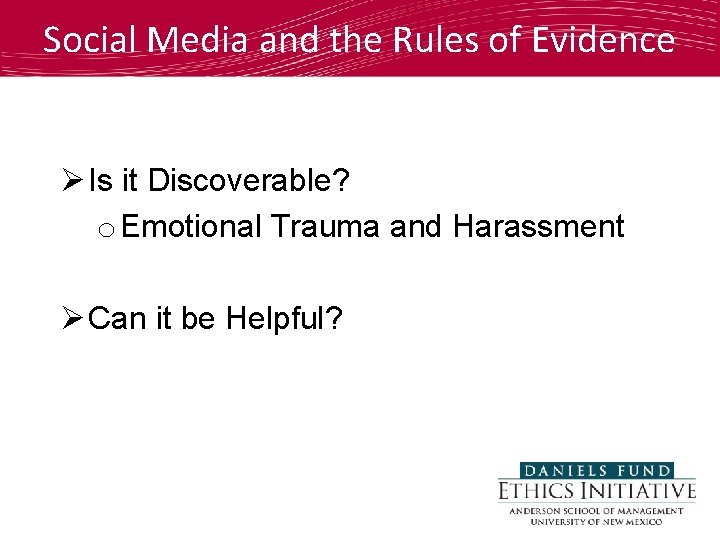 Social Media and the Rules of Evidence

➢ Is it Discoverable?
o Emotional Trauma and Harassment

➢ Can it be Helpful?

DANIELS FUND
ETHICS INITIATIVE
ANDERSON SCHOOL OF MANAGEMENT
UNIVERSITY OF NEW MEXICO